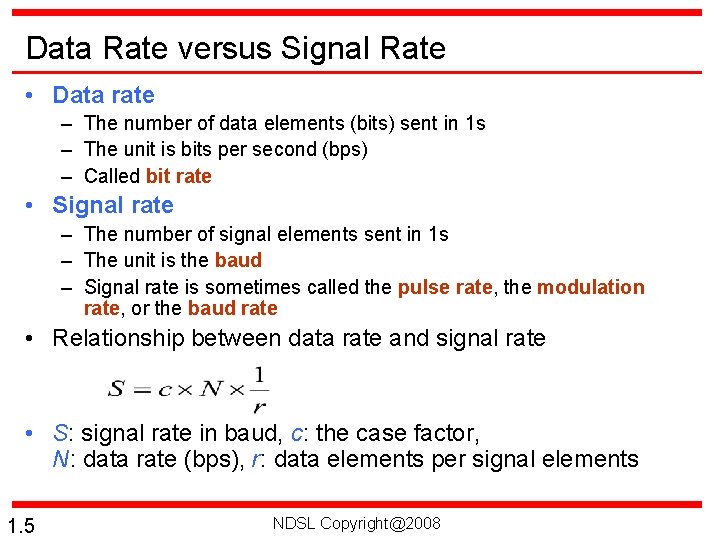 Data Rate versus Signal Rate

• Data rate
– The number of data elements (bits) sent in 1s
– The unit is bits per second (bps)
– Called bit rate

• Signal rate
– The number of signal elements sent in 1s
– The unit is the baud
– Signal rate is sometimes called the pulse rate, the modulation rate, or the baud rate

• Relationship between data rate and signal rate

$S = c \times N \times \frac{1}{r}$

• S: signal rate in baud, c: the case factor, N: data rate (bps), r: data elements per signal elements

1.5

NDSL Copyright@2008